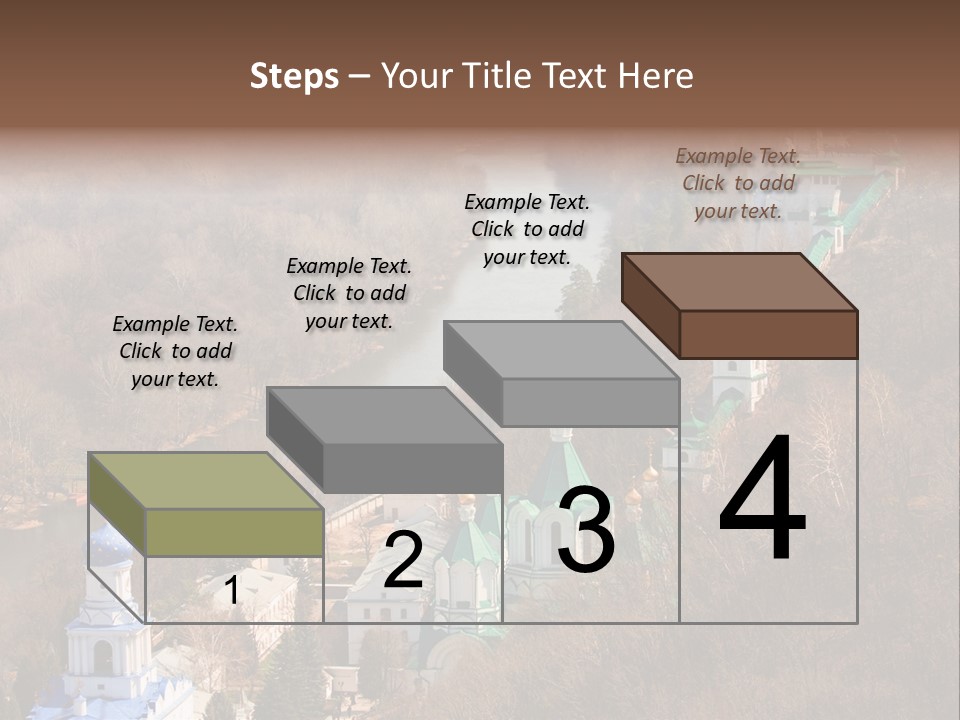 Steps – Your Title Text Here

Example Text. Click to add your text.

Example Text. Click to add your text.

Example Text. Click to add your text.

Example Text. Click to add your text.

1

2

3

4